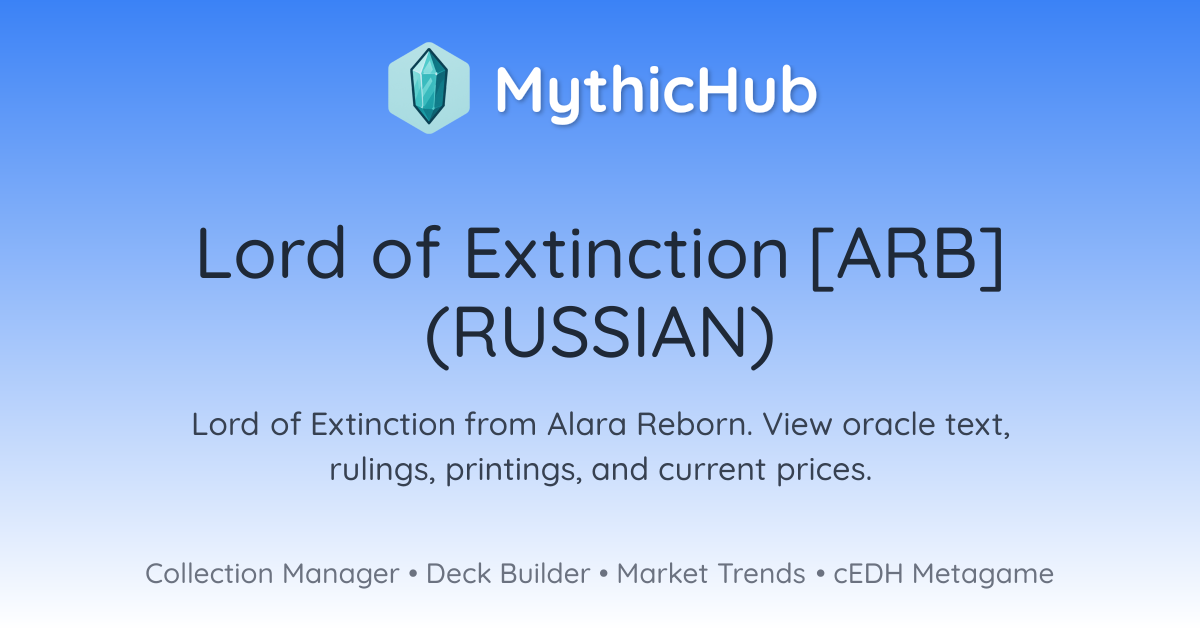 MythicHub

Lord of Extinction [ARB] (RUSSIAN)

Lord of Extinction from Alara Reborn. View oracle text, rulings, printings, and current prices.

Collection Manager • Deck Builder • Market Trends • cEDH Metagame